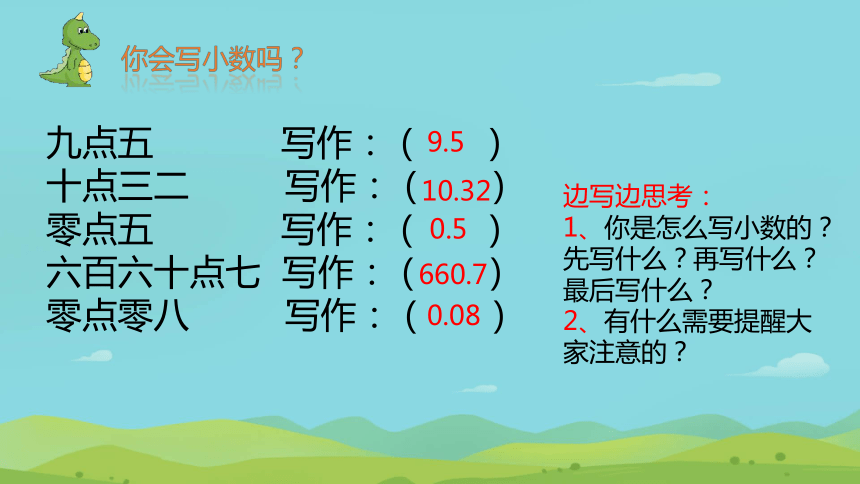 你会写小数吗？

九点五　　写作：（ 9.5 ）
十点三二　　写作：（10.32）
零点五　　写作：（ 0.5 ）
六百六十点七　写作：（660.7）
零点零八　　写作：（ 0.08 ）

边写边思考：
1、你是怎么写小数的？先写什么？再写什么？最后写什么？
2、有什么需要提醒大家注意的？